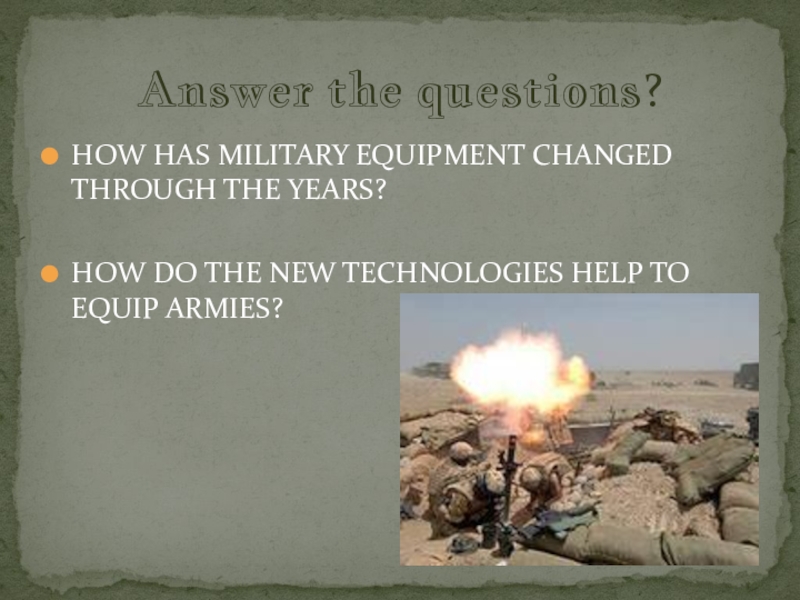 Answer the questions?

HOW HAS MILITARY EQUIPMENT CHANGED THROUGH THE YEARS?

HOW DO THE NEW TECHNOLOGIES HELP TO EQUIP ARMIES?